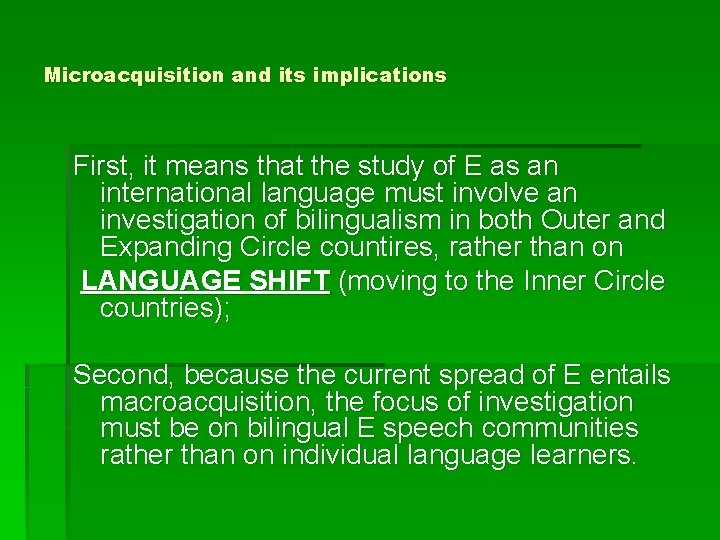 Microacquisition and its implications

First, it means that the study of E as an international language must involve an investigation of bilingualism in both Outer and Expanding Circle countires, rather than on LANGUAGE SHIFT (moving to the Inner Circle countries);

Second, because the current spread of E entails macroacquisition, the focus of investigation must be on bilingual E speech communities rather than on individual language learners.